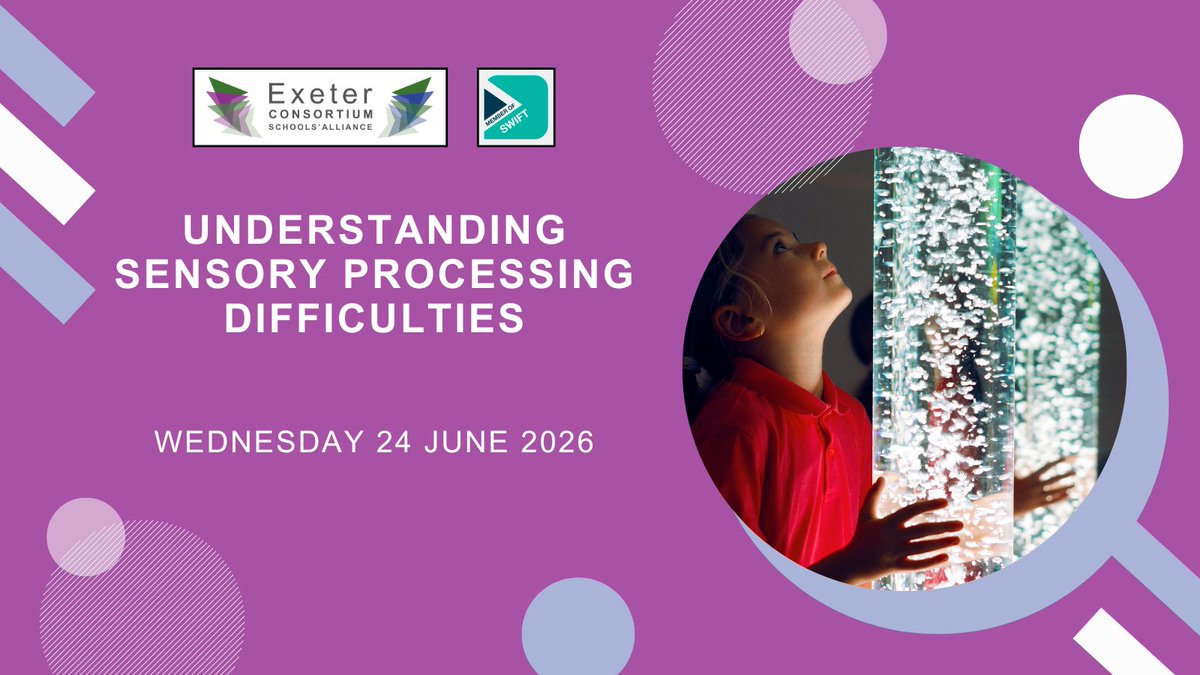 Exeter
CONSORTIUM
SCHOOLS' ALLIANCE

MEMBER OF
SWIFT

UNDERSTANDING SENSORY PROCESSING DIFFICULTIES

WEDNESDAY 24 JUNE 2026